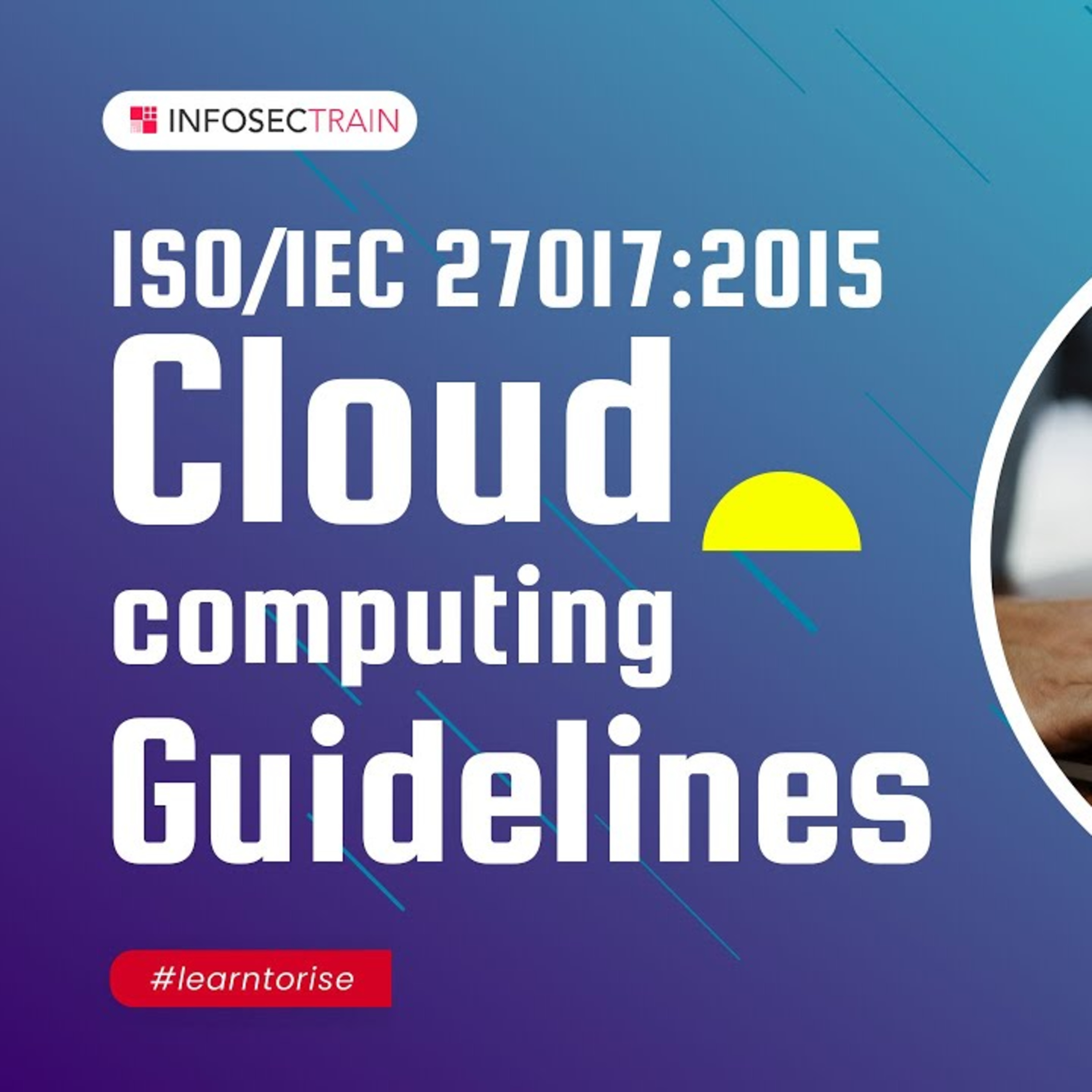 INFOSECTRAIN

ISO/IEC 27017:2015

Cloud

computing

Guidelines

#learntorise